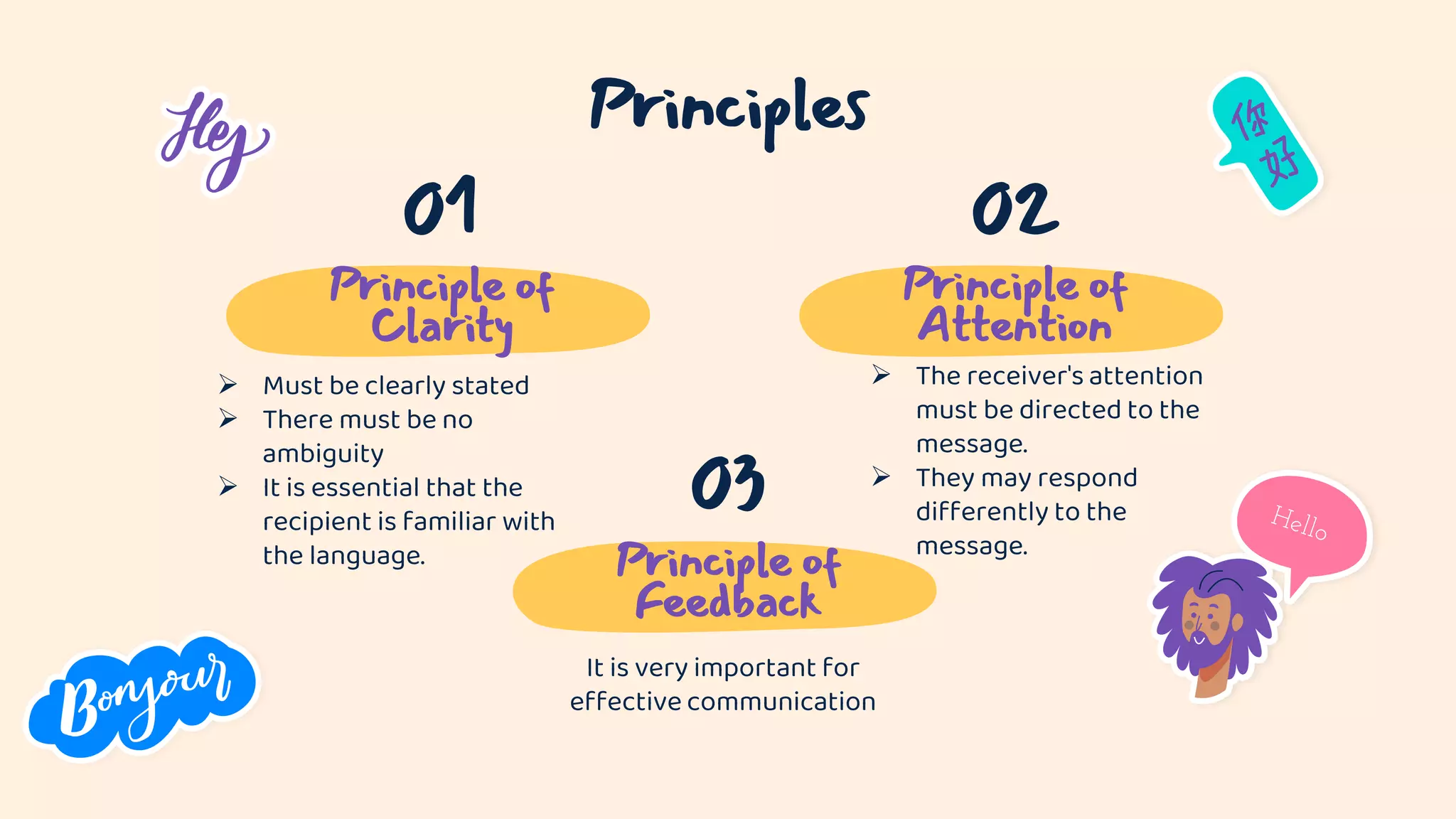 Hey

Principles

你好

01

Principle of Clarity

➢ Must be clearly stated
➢ There must be no ambiguity
➢ It is essential that the recipient is familiar with the language.

02

Principle of Attention

➢ The receiver's attention must be directed to the message.
➢ They may respond differently to the message.

03

Principle of Feedback

It is very important for effective communication

Hello

Bonjour